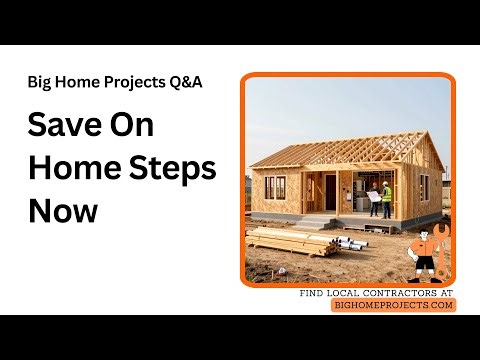 Big Home Projects Q&A

Save On Home Steps Now

FIND LOCAL CONTRACTORS AT
BIGHOMEPROJECTS.COM